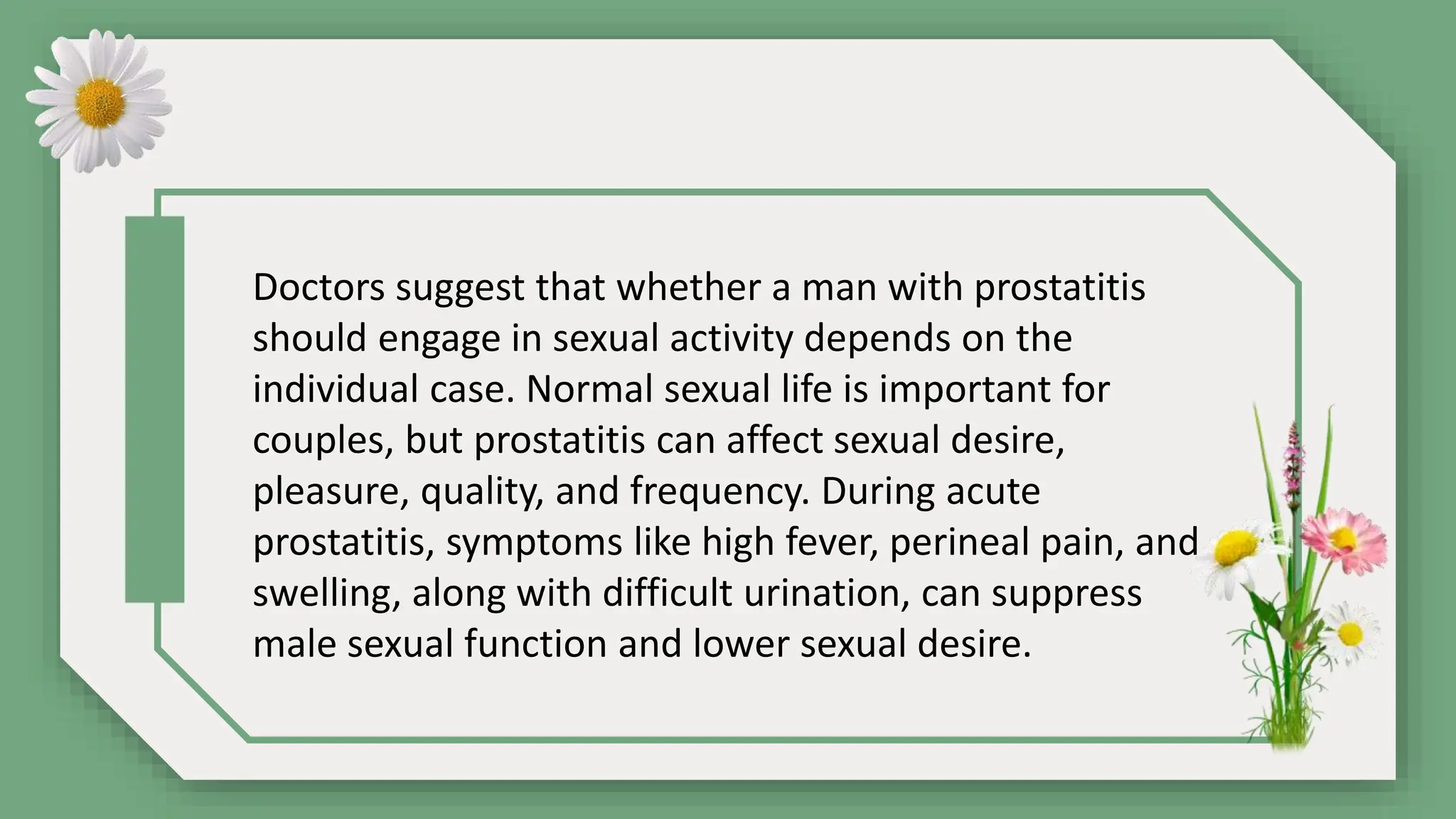 Doctors suggest that whether a man with prostatitis should engage in sexual activity depends on the individual case. Normal sexual life is important for couples, but prostatitis can affect sexual desire, pleasure, quality, and frequency. During acute prostatitis, symptoms like high fever, perineal pain, and swelling, along with difficult urination, can suppress male sexual function and lower sexual desire.